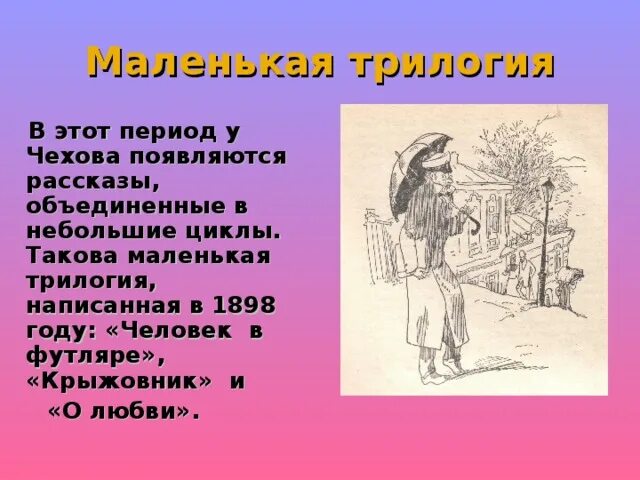 Маленькая трилогия

В этот период у Чехова появляются рассказы, объединенные в небольшие циклы. Такова маленькая трилогия, написанная в 1898 году: «Человек в футляре», «Крыжовник» и «О любви».